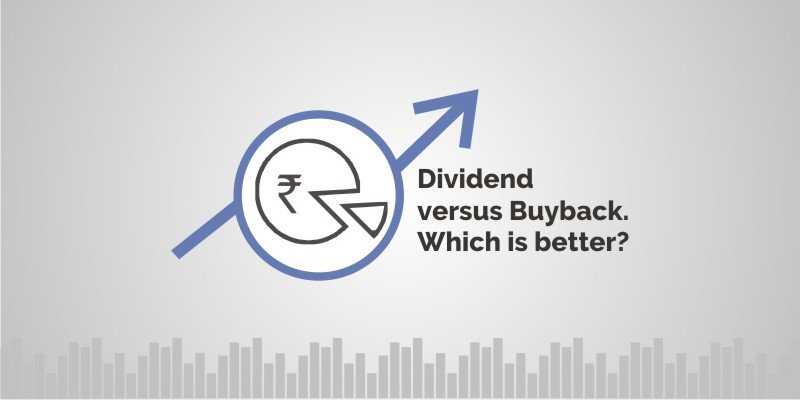 ₹

Dividend versus Buyback. Which is better?